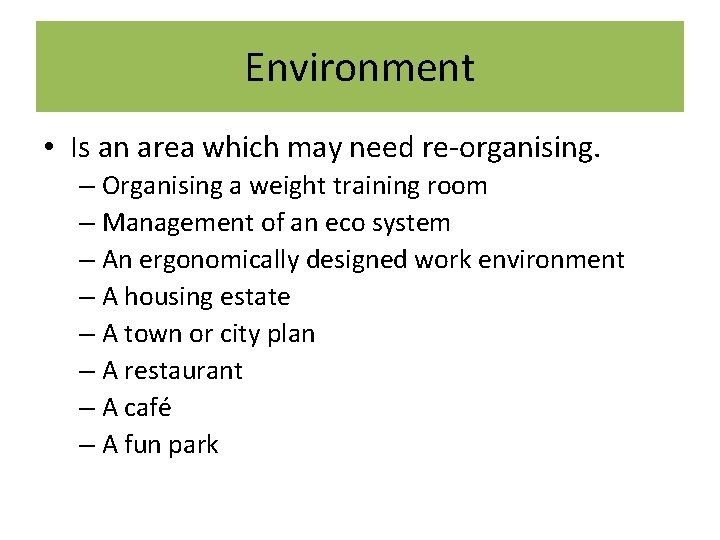 Environment

• Is an area which may need re-organising.
– Organising a weight training room
– Management of an eco system
– An ergonomically designed work environment
– A housing estate
– A town or city plan
– A restaurant
– A café
– A fun park